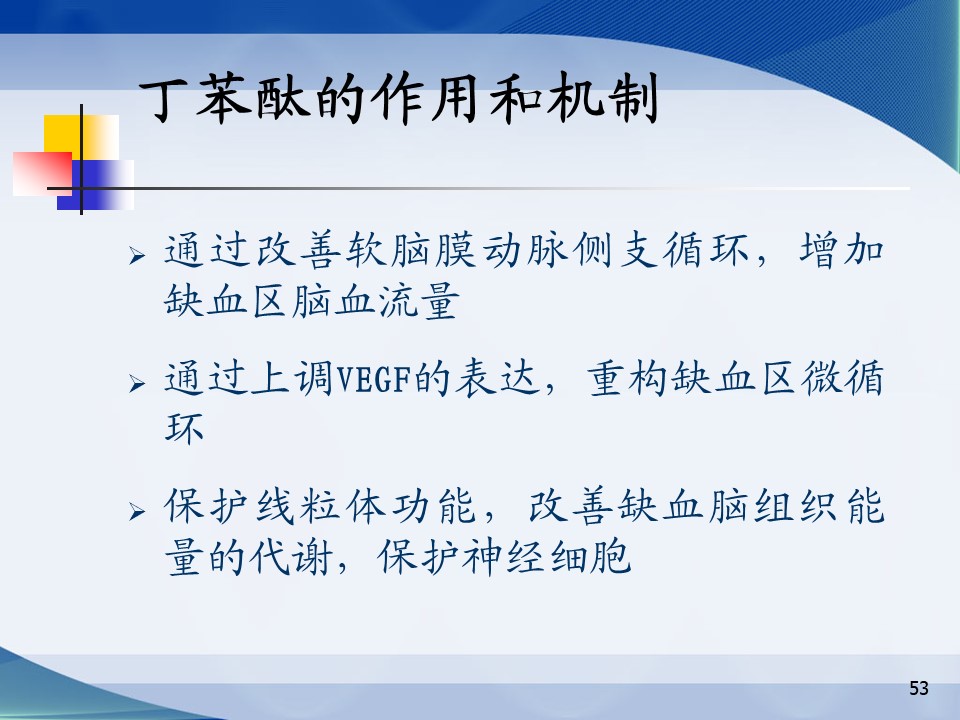 丁苯酞的作用和机制

➢ 通过改善软脑膜动脉侧支循环，增加缺血区脑血流量

➢ 通过上调VEGF的表达，重构缺血区微循环

➢ 保护线粒体功能，改善缺血脑组织能量的代谢，保护神经细胞

53